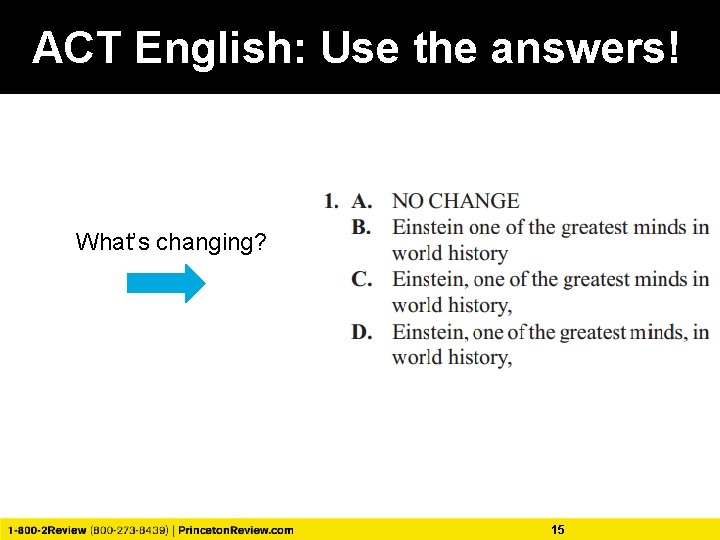 ACT English: Use the answers!

What's changing?

1. A. NO CHANGE
B. Einstein one of the greatest minds in world history
C. Einstein, one of the greatest minds in world history,
D. Einstein, one of the greatest minds, in world history,

1-800-2Review (800-273-8439) | PrincetonReview.com

15